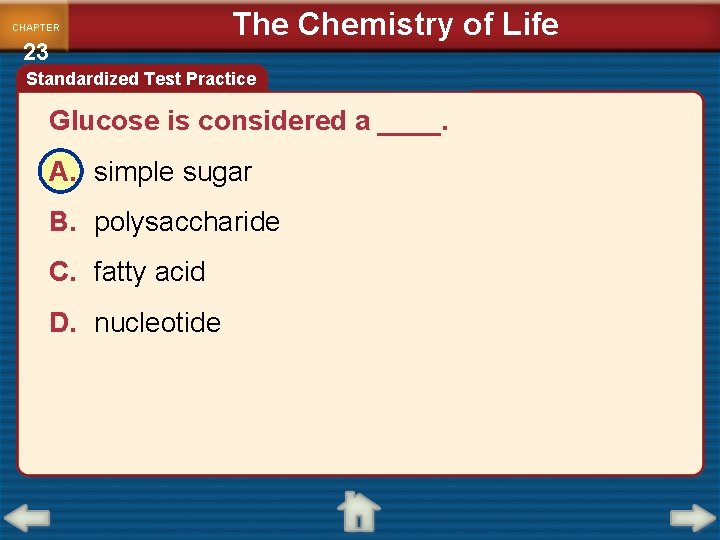 CHAPTER
23

The Chemistry of Life

Standardized Test Practice

Glucose is considered a ____.

A. simple sugar

B. polysaccharide

C. fatty acid

D. nucleotide